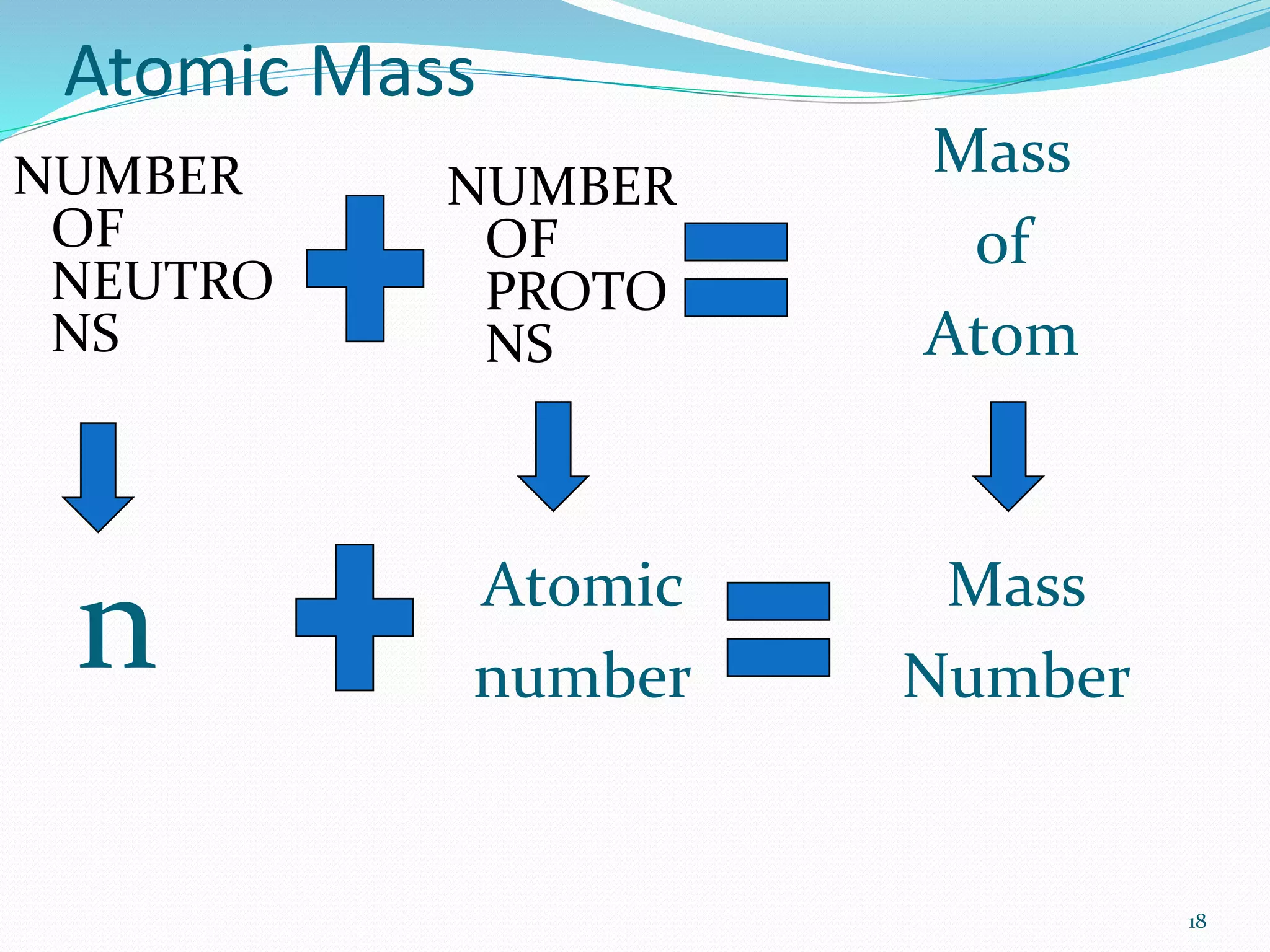 Atomic Mass

NUMBER OF NEUTRONS

NUMBER OF PROTONS

Mass of Atom

n

Atomic number

Mass Number

18